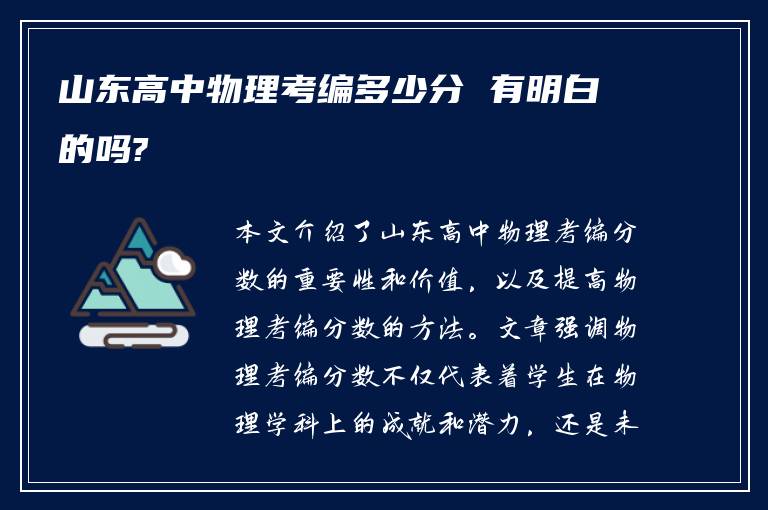 山东高中物理考编多少分 有明白的吗?

本文介绍了山东高中物理考编分数的重要性和价值，以及提高物理考编分数的方法。文章强调物理考编分数不仅代表着学生在物理学科上的成就和潜力，还是未